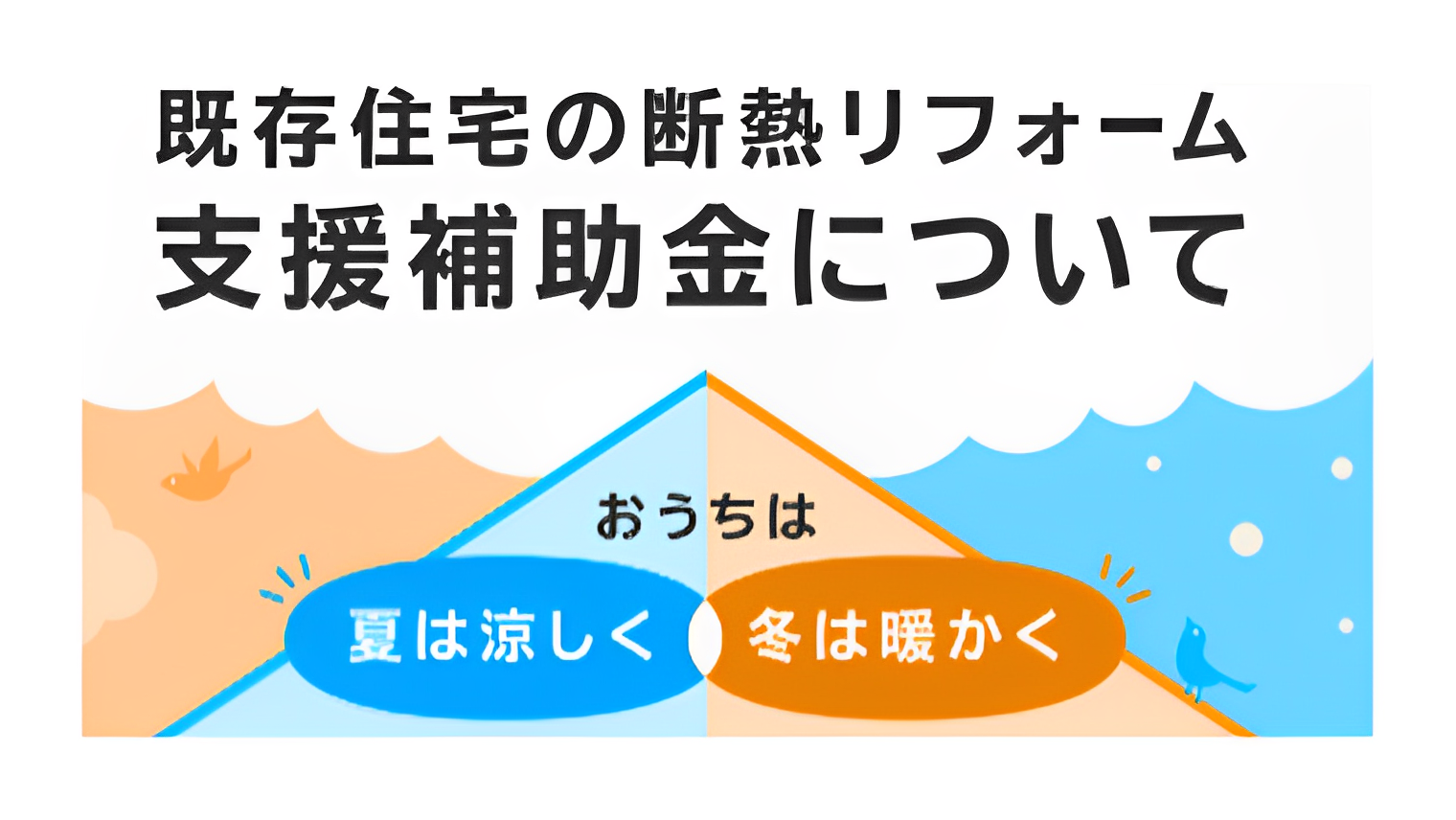 既存住宅の断熱リフォーム
支援補助金について

おうちは

夏は涼しく

冬は暖かく